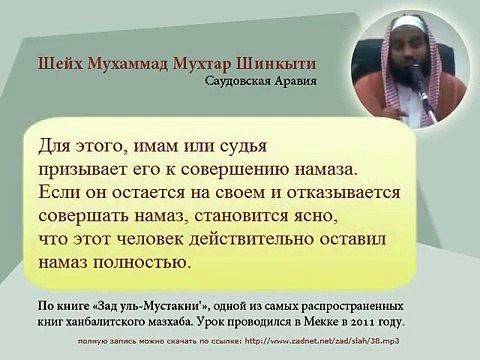 Шейх Мухаммад Мухтар Шинкыти
Саудовская Аравия

Для этого, имам или судья призывает его к совершению намаза. Если он остается на своем и отказывается совершать намаз, становится ясно, что этот человек действительно оставил намаз полностью.

По книге «Зад уль-Мустакни'», одной из самых распространенных книг ханбалитского мазхаба. Урок проводился в Мекке в 2011 году.

полную запись можно скачать по ссылке: http://www.zadnet.net/zad/slah/38.mp3